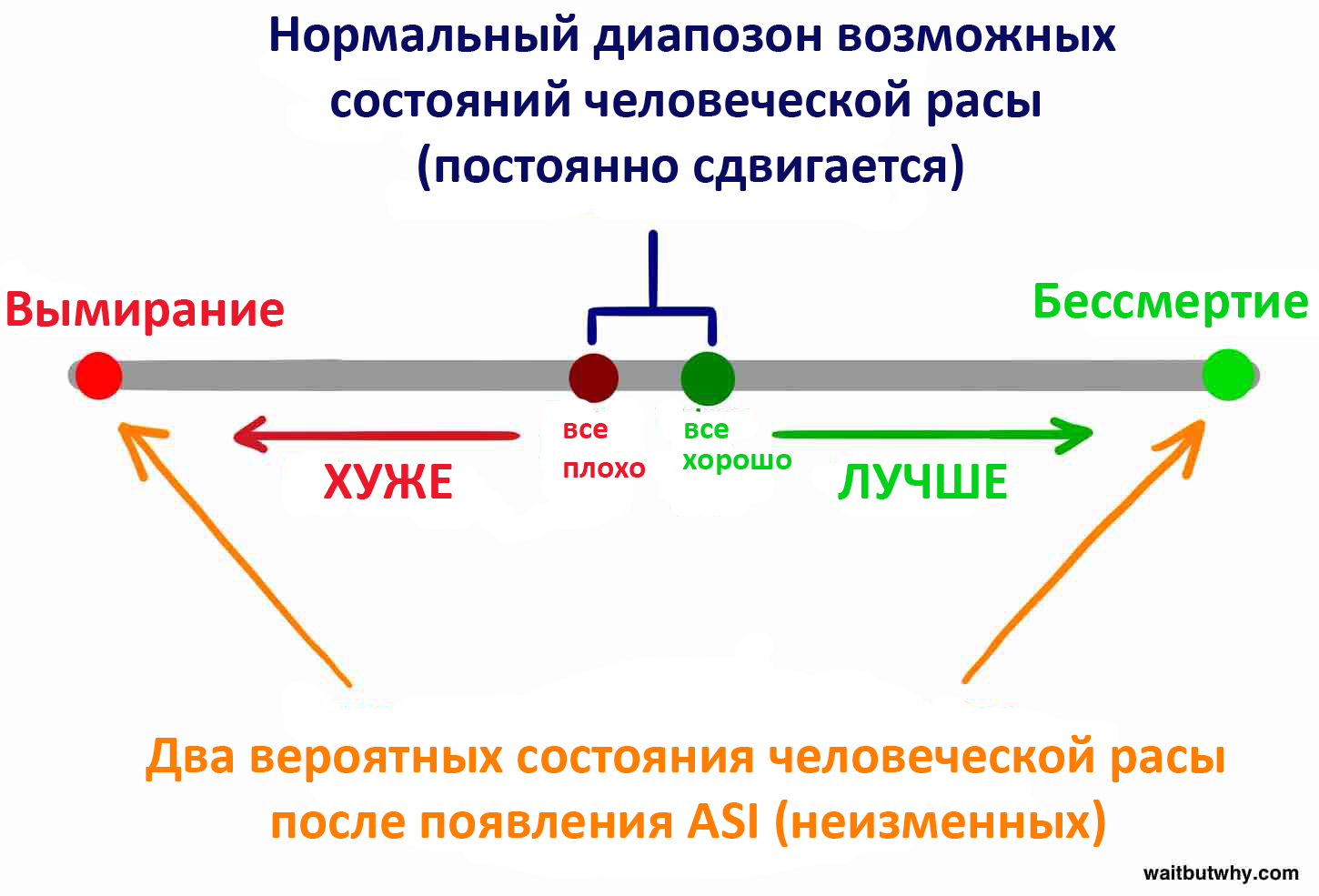 Нормальный диапозон возможных состояний человеческой расы (постоянно сдвигается)

Вымирание

Бессмертие

все плохо

все хорошо

ХУЖЕ

ЛУЧШЕ

Два вероятных состояния человеческой расы после появления ASI (неизменных)

waitbutwhy.com